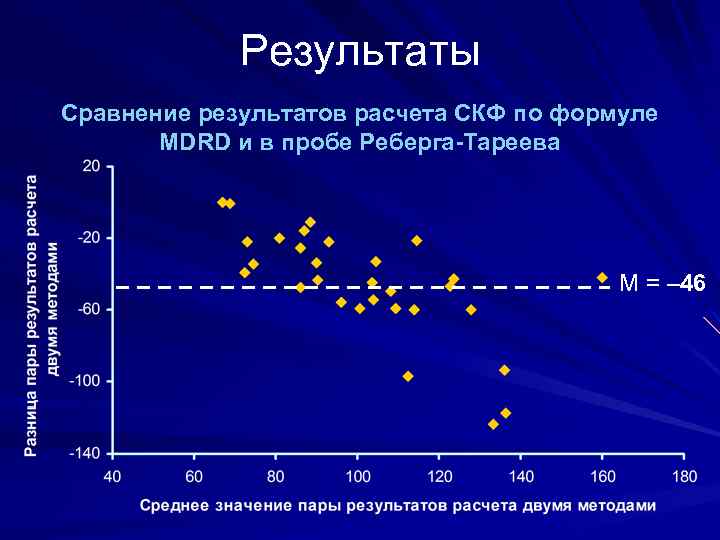 Результаты

Сравнение результатов расчета СКФ по формуле MDRD и в пробе Реберга-Тареева

Разница пары результатов расчета двумя методами

20
-20
-60
-100
-140

M = –46

40 60 80 100 120 140 160 180

Среднее значение пары результатов расчета двумя методами